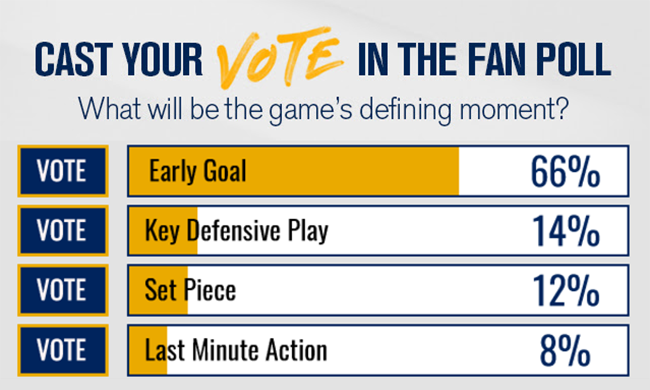 CAST YOUR VOTE IN THE FAN POLL
What will be the game's defining moment?

VOTE Early Goal 66%

VOTE Key Defensive Play 14%

VOTE Set Piece 12%

VOTE Last Minute Action 8%